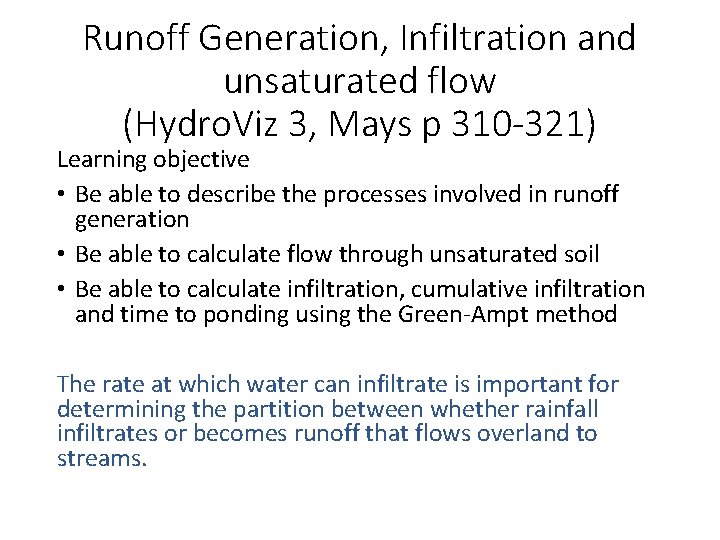 Runoff Generation, Infiltration and unsaturated flow
(HydroViz 3, Mays p 310-321)

Learning objective

• Be able to describe the processes involved in runoff generation
• Be able to calculate flow through unsaturated soil
• Be able to calculate infiltration, cumulative infiltration and time to ponding using the Green-Ampt method

The rate at which water can infiltrate is important for determining the partition between whether rainfall infiltrates or becomes runoff that flows overland to streams.